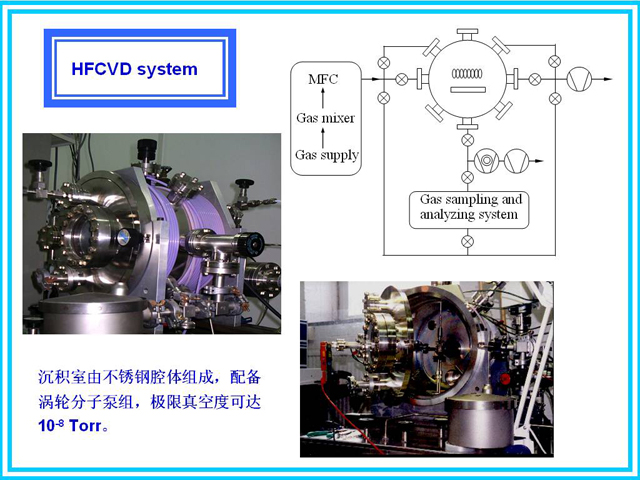 HFCVD system

MFC

Gas mixer

Gas supply

Gas sampling and analyzing system

沉积室由不锈钢腔体组成，配备涡轮分子泵组，极限真空度可达 $10^{-8}$ Torr。